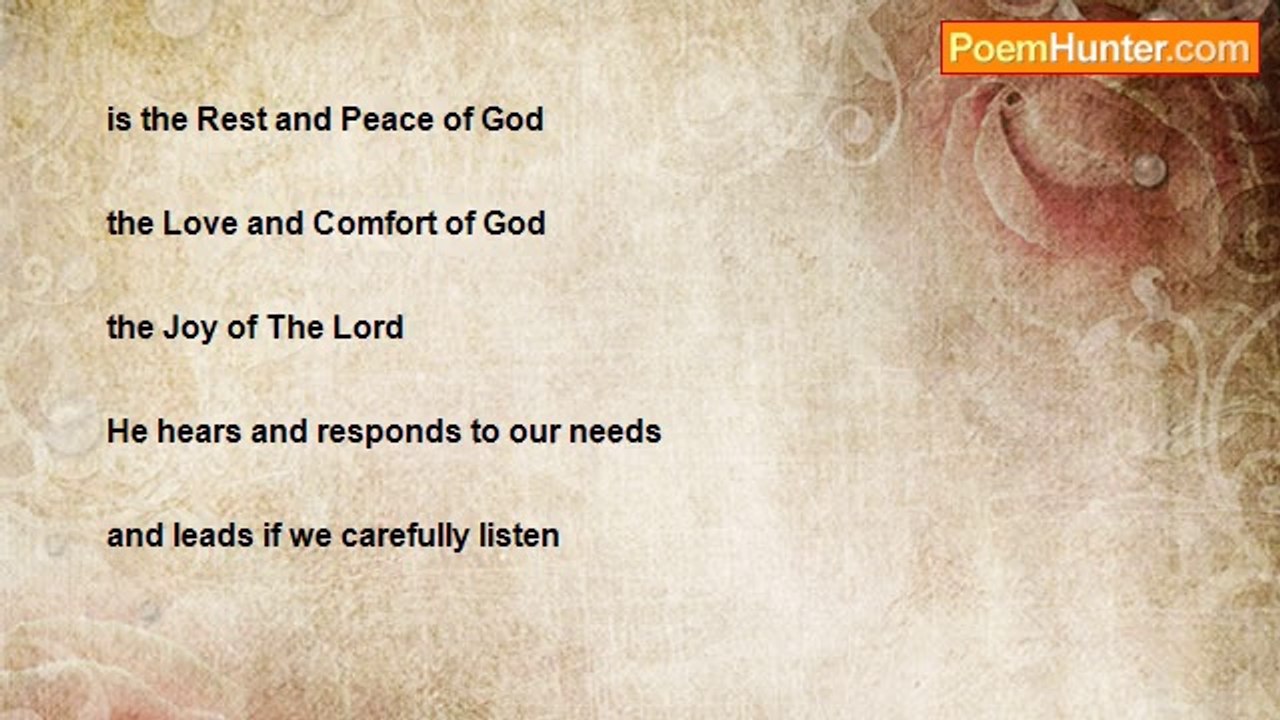 PoemHunter.com

is the Rest and Peace of God

the Love and Comfort of God

the Joy of The Lord

He hears and responds to our needs

and leads if we carefully listen